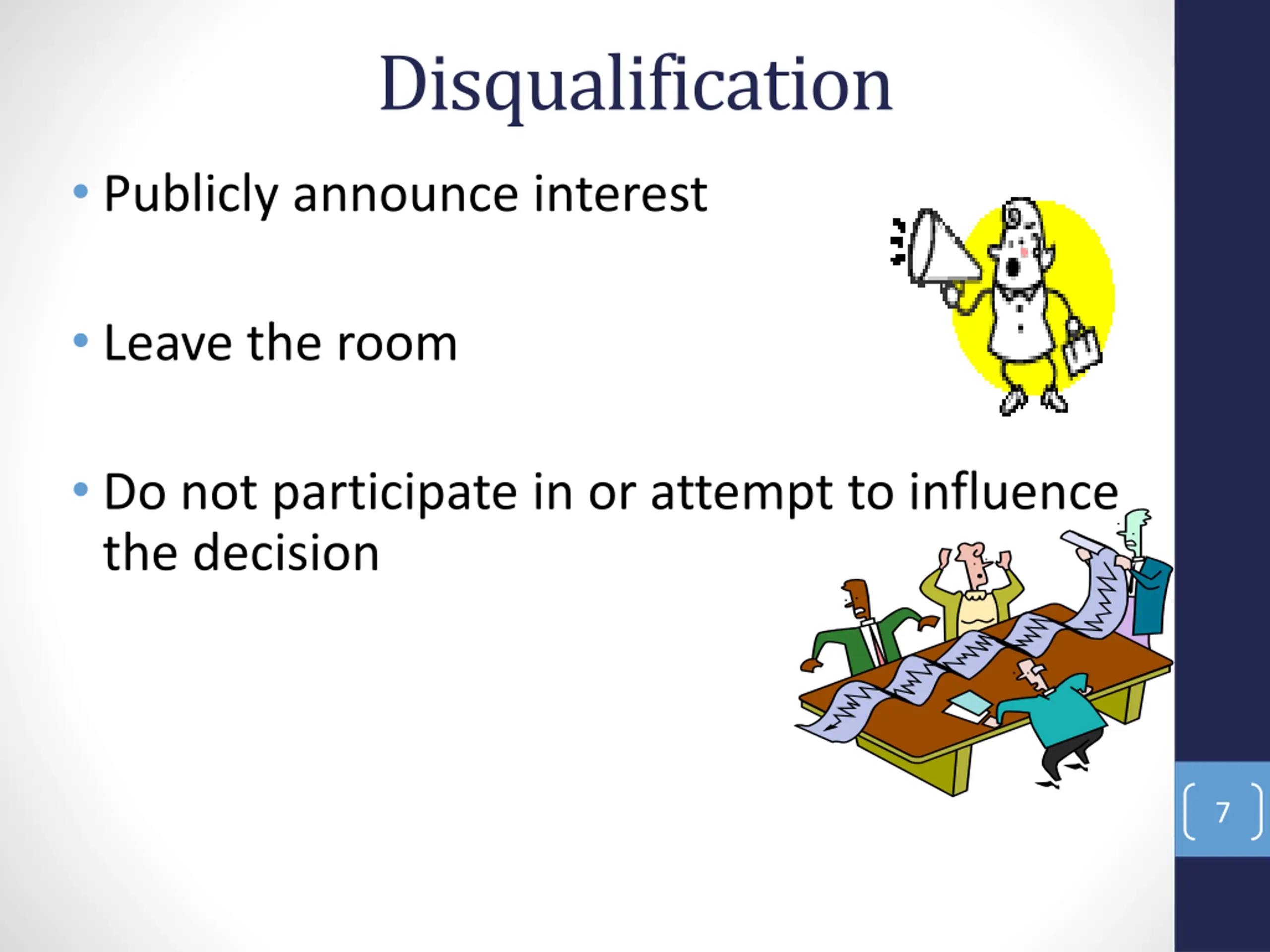 Disqualification

• Publicly announce interest

• Leave the room

• Do not participate in or attempt to influence the decision

7